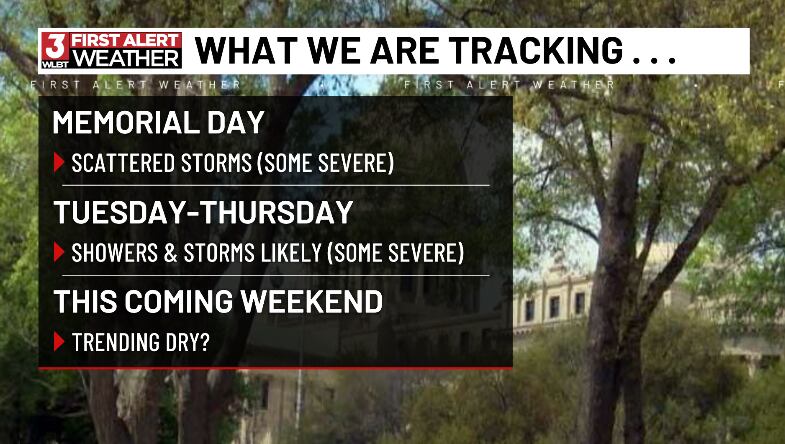 3 WLBT FIRST ALERT WEATHER WHAT WE ARE TRACKING . . .

FIRST ALERT WEATHER FIRST ALERT WEATHER

MEMORIAL DAY

SCATTERED STORMS (SOME SEVERE)

TUESDAY-THURSDAY

SHOWERS & STORMS LIKELY (SOME SEVERE)

THIS COMING WEEKEND

TRENDING DRY?